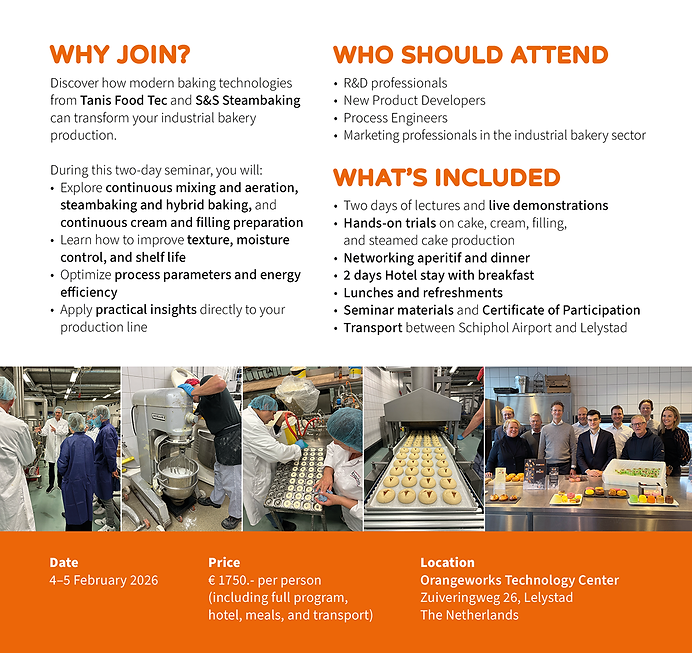 WHY JOIN?

Discover how modern baking technologies from Tanis Food Tec and S&S Steambaking can transform your industrial bakery production.

During this two-day seminar, you will:
• Explore continuous mixing and aeration, steambaking and hybrid baking, and continuous cream and filling preparation
• Learn how to improve texture, moisture control, and shelf life
• Optimize process parameters and energy efficiency
• Apply practical insights directly to your production line

WHO SHOULD ATTEND

• R&D professionals
• New Product Developers
• Process Engineers
• Marketing professionals in the industrial bakery sector

WHAT'S INCLUDED

• Two days of lectures and live demonstrations
• Hands-on trials on cake, cream, filling, and steamed cake production
• Networking aperitif and dinner
• 2 days Hotel stay with breakfast
• Lunches and refreshments
• Seminar materials and Certificate of Participation
• Transport between Schiphol Airport and Lelystad

Date
4–5 February 2026

Price
€ 1750.- per person (including full program, hotel, meals, and transport)

Location
Orangeworks Technology Center
Zuiveringweg 26, Lelystad
The Netherlands